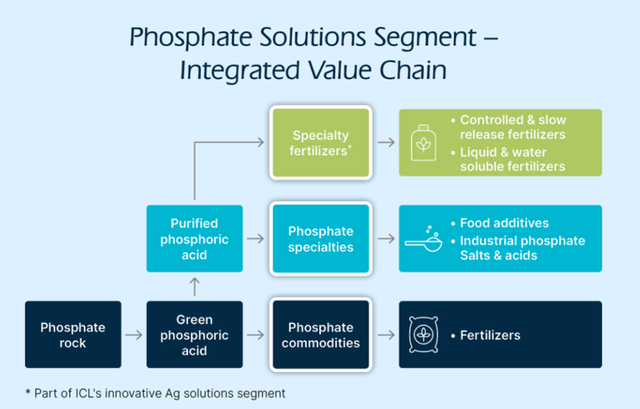 Phosphate Solutions Segment – Integrated Value Chain

Specialty fertilizers*

• Controlled & slow release fertilizers
• Liquid & water soluble fertilizers

Purified phosphoric acid

Phosphate specialties

• Food additives
• Industrial phosphate Salts & acids

Phosphate rock

Green phosphoric acid

Phosphate commodities

• Fertilizers

* Part of ICL's innovative Ag solutions segment